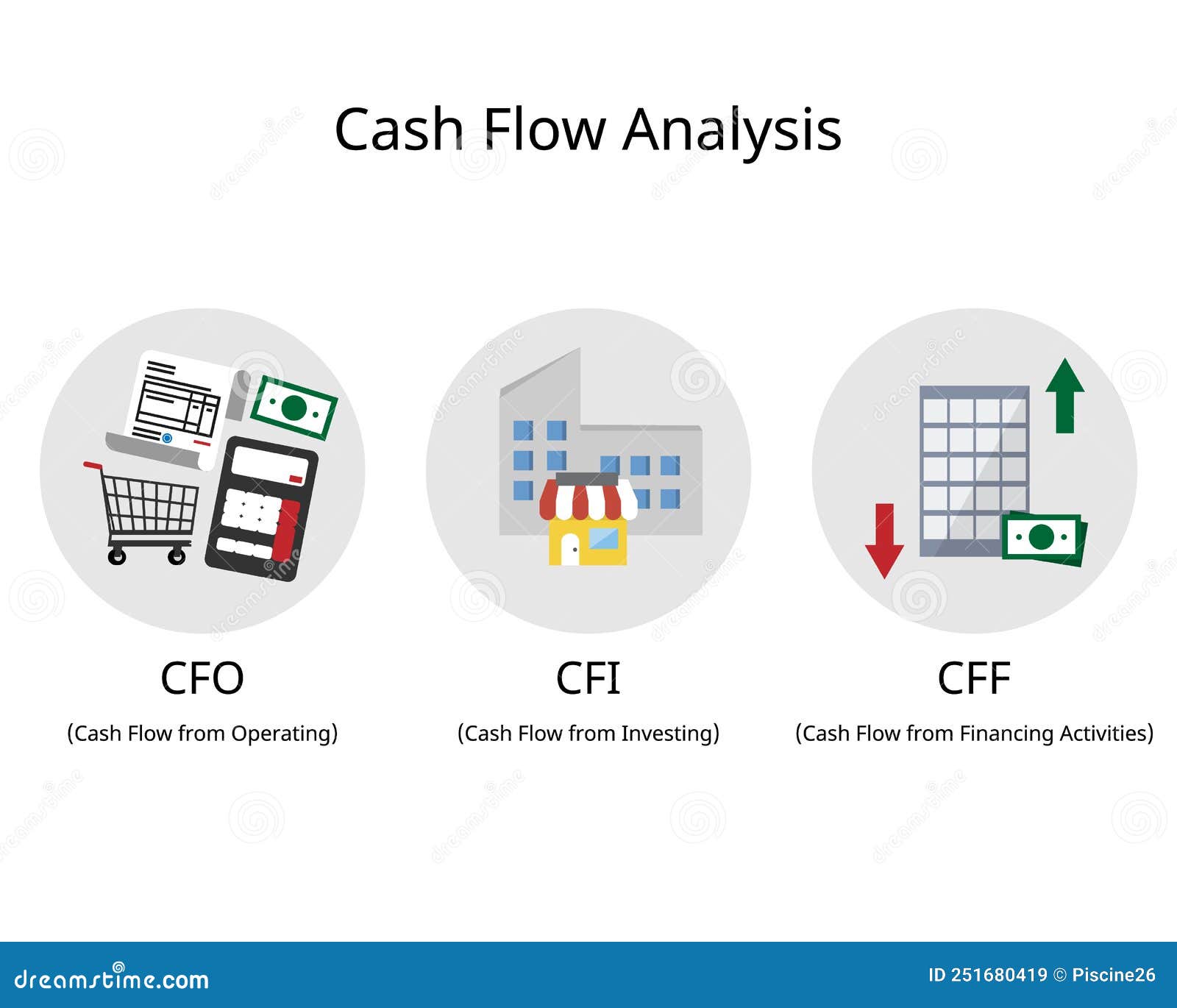 Cash Flow Analysis

CFO
(Cash Flow from Operating)

CFI
(Cash Flow from Investing)

CFF
(Cash Flow from Financing Activities)

dreamstime.com

ID 251680419 © Piscine26